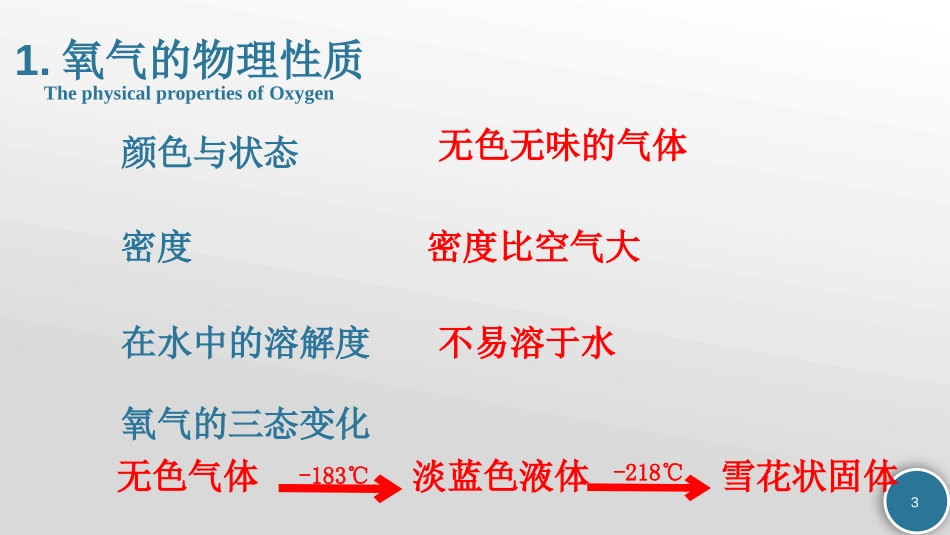 1. 氧气的物理性质
The physical properties of Oxygen

颜色与状态　　无色无味的气体

密度　　密度比空气大

在水中的溶解度　　不易溶于水

氧气的三态变化

无色气体 −183℃ 淡蓝色液体 −218℃ 雪花状固体

3